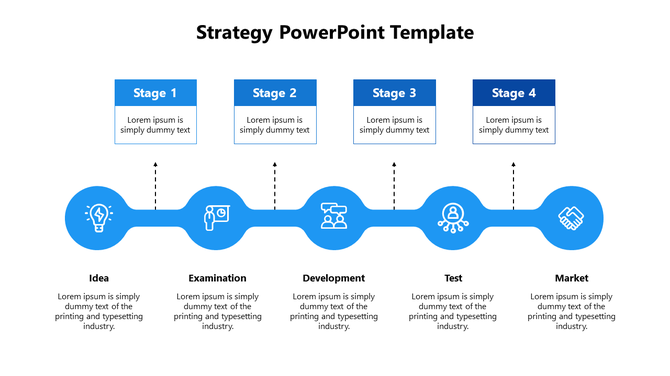 Strategy PowerPoint Template

Stage 1
Lorem ipsum is simply dummy text

Stage 2
Lorem ipsum is simply dummy text

Stage 3
Lorem ipsum is simply dummy text

Stage 4
Lorem ipsum is simply dummy text

Idea
Lorem ipsum is simply dummy text of the printing and typesetting industry.

Examination
Lorem ipsum is simply dummy text of the printing and typesetting industry.

Development
Lorem ipsum is simply dummy text of the printing and typesetting industry.

Test
Lorem ipsum is simply dummy text of the printing and typesetting industry.

Market
Lorem ipsum is simply dummy text of the printing and typesetting industry.